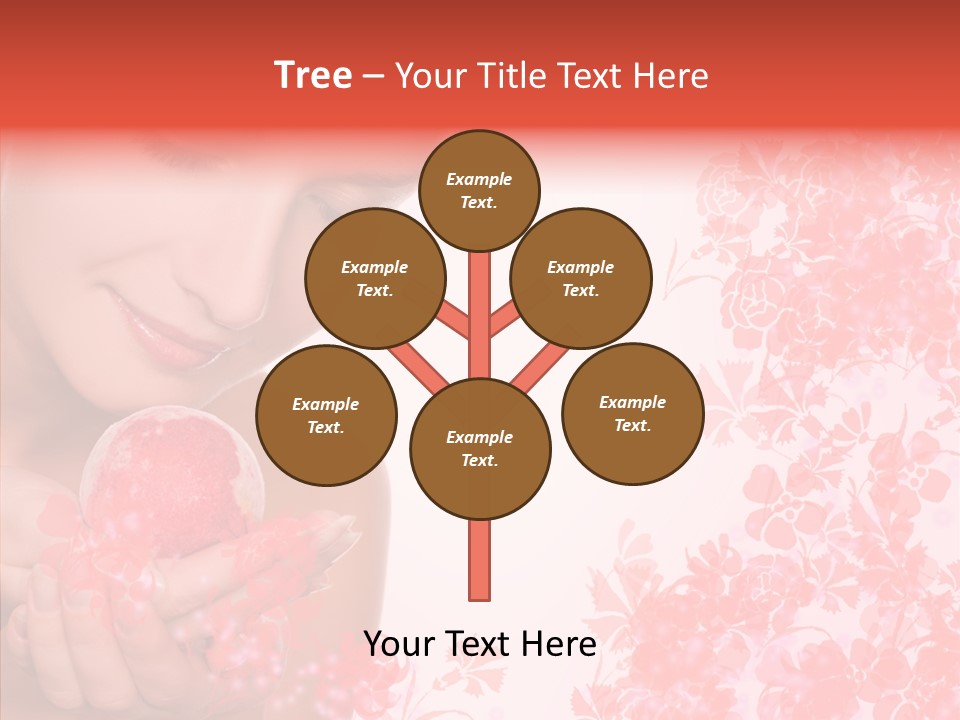 Tree – Your Title Text Here

Example Text.

Example Text.

Example Text.

Example Text.

Example Text.

Example Text.

Your Text Here